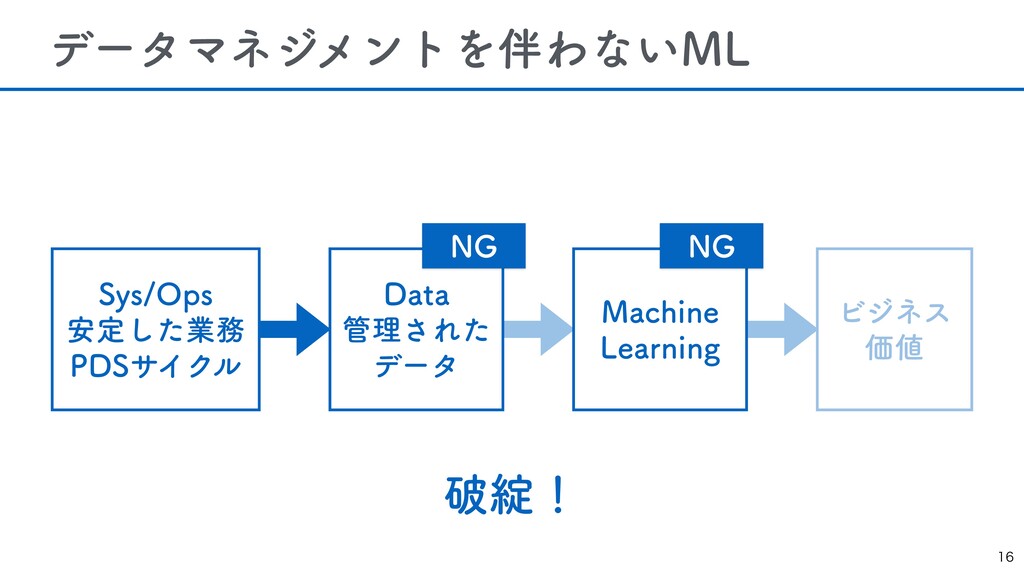 データマネジメントを伴わないML

Sys/Ops
安定した業務
PDSサイクル

NG

Data
管理された
データ

NG

Machine
Learning

ビジネス
価値

破綻！

16